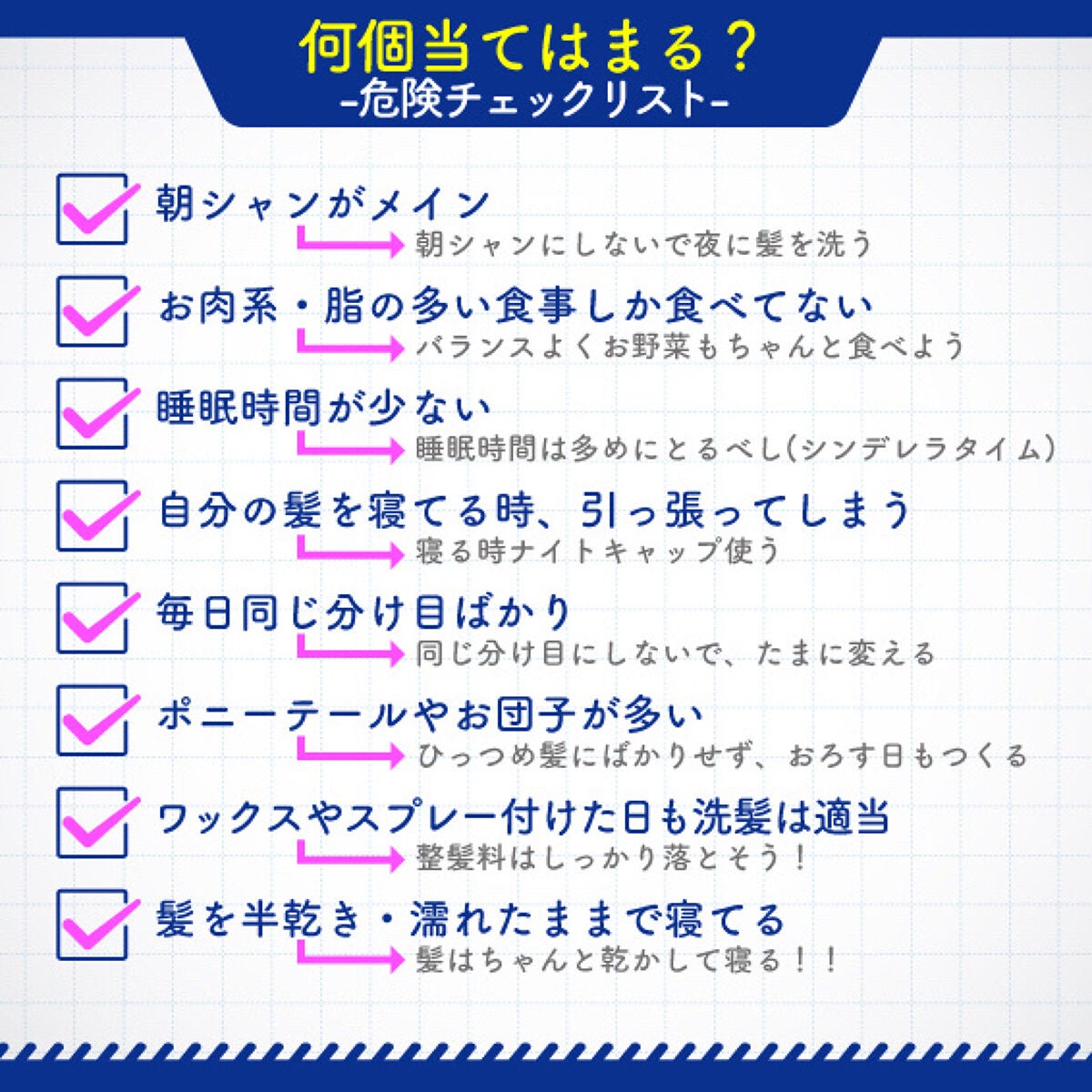 何個当てはまる？
-危険チェックリスト-

朝シャンがメイン
朝シャンにしないで夜に髪を洗う

お肉系・脂の多い食事しか食べてない
バランスよくお野菜もちゃんと食べよう

睡眠時間が少ない
睡眠時間は多めにとるべし(シンデレラタイム)

自分の髪を寝てる時、引っ張ってしまう
寝る時ナイトキャップ使う

毎日同じ分け目ばかり
同じ分け目にしないで、たまに変える

ポニーテールやお団子が多い
ひっつめ髪にばかりせず、おろす日もつくる

ワックスやスプレー付けた日も洗髪は適当
整髪料はしっかり落とそう！

髪を半乾き・濡れたままで寝てる
髪はちゃんと乾かして寝る！！